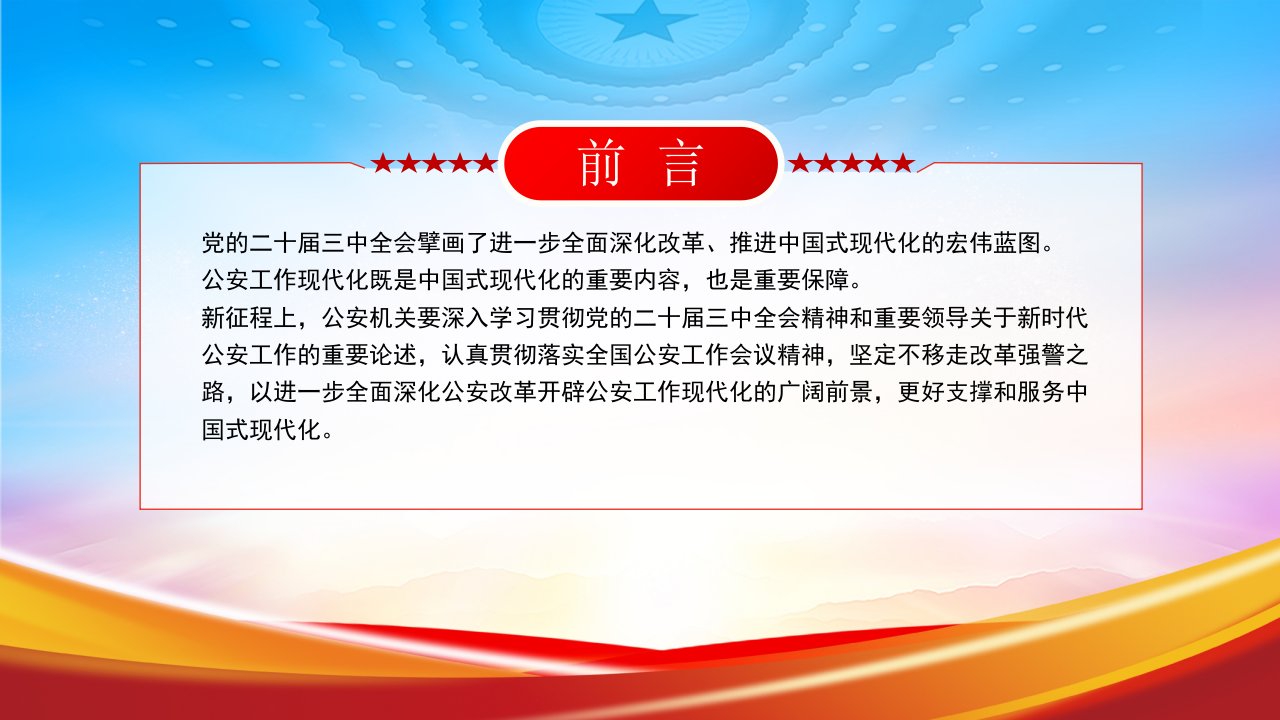 前 言

党的二十届三中全会擘画了进一步全面深化改革、推进中国式现代化的宏伟蓝图。
公安工作现代化既是中国式现代化的重要内容，也是重要保障。
新征程上，公安机关要深入学习贯彻党的二十届三中全会精神和重要领导关于新时代公安工作的重要论述，认真贯彻落实全国公安工作会议精神，坚定不移走改革强警之路，以进一步全面深化公安改革开辟公安工作现代化的广阔前景，更好支撑和服务中国式现代化。